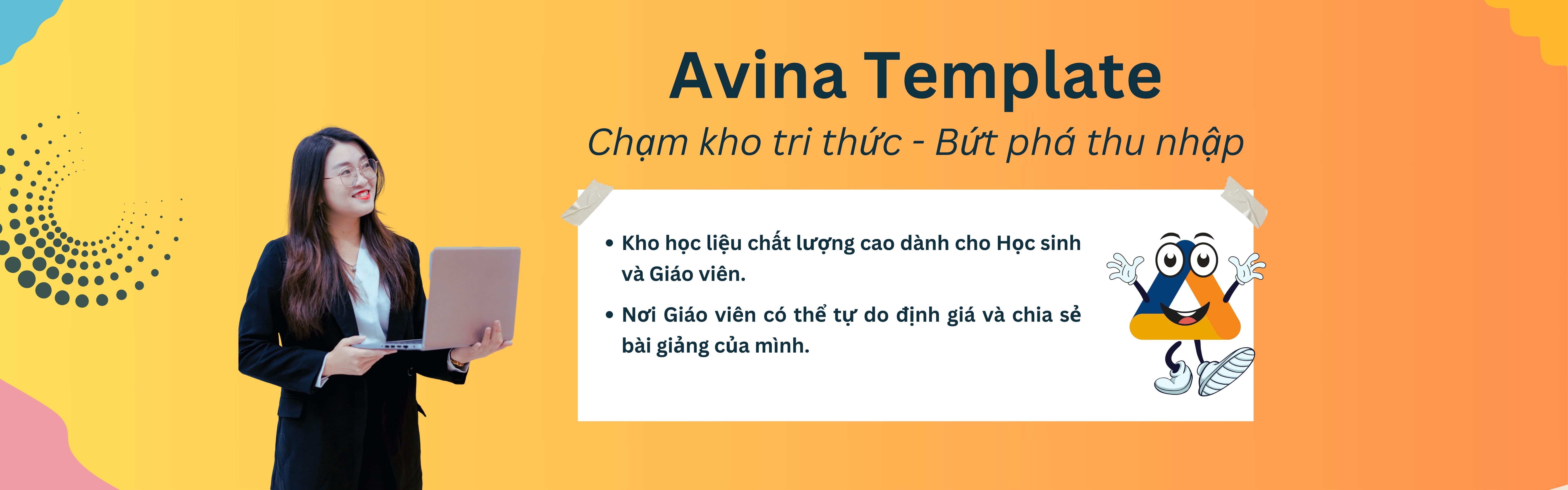 Avina Template

Chạm kho tri thức - Bứt phá thu nhập

• Kho học liệu chất lượng cao dành cho Học sinh và Giáo viên.

• Nơi Giáo viên có thể tự do định giá và chia sẻ bài giảng của mình.